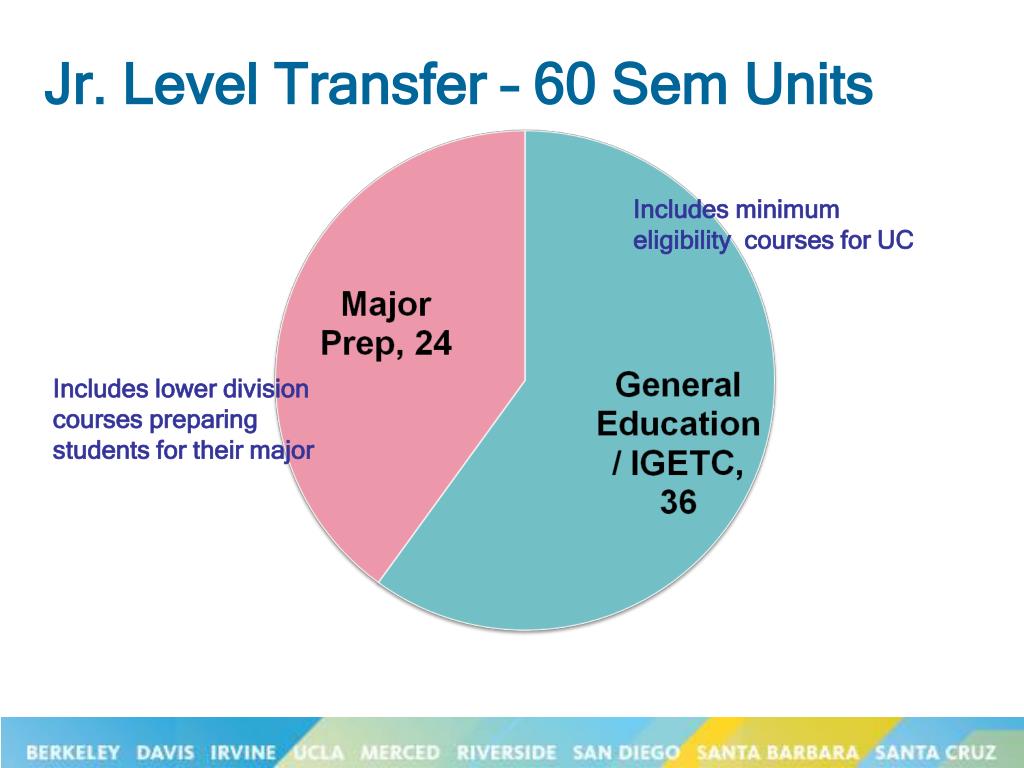 Jr. Level Transfer – 60 Sem Units

Includes minimum eligibility courses for UC

Major Prep, 24

Includes lower division courses preparing students for their major

General Education / IGETC, 36

BERKELEY DAVIS IRVINE UCLA MERCED RIVERSIDE SAN DIEGO SANTA BARBARA SANTA CRUZ